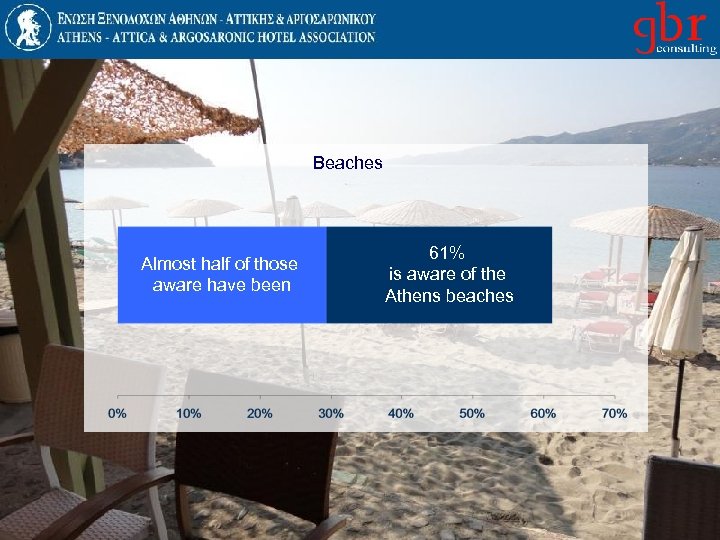 ΕΝΩΣΗ ΞΕΝΟΔΟΧΩΝ ΑΘΗΝΩΝ - ΑΤΤΙΚΗΣ & ΑΡΓΟΣΑΡΩΝΙΚΟΥ
ATHENS - ATTICA & ARGOSARONIC HOTEL ASSOCIATION

gbr consulting

Beaches

Almost half of those aware have been

61%
is aware of the Athens beaches

0% 10% 20% 30% 40% 50% 60% 70%